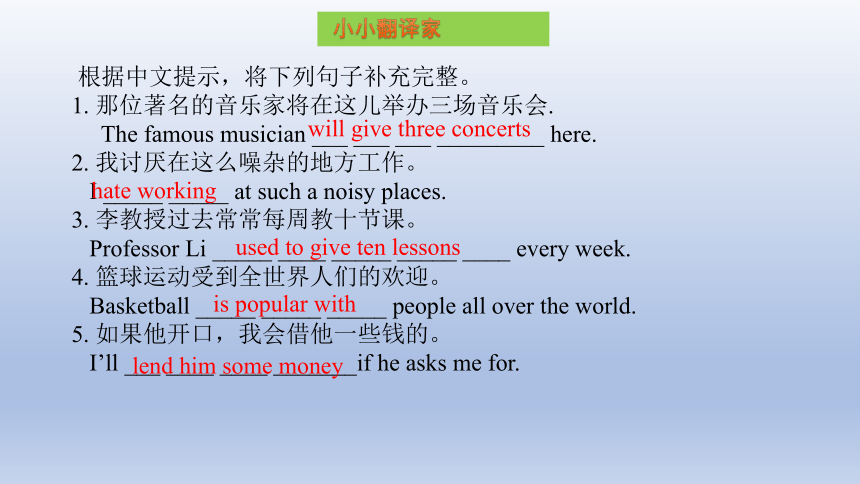 小小翻译家

根据中文提示，将下列句子补充完整。

1. 那位著名的音乐家将在这儿举办三场音乐会.
The famous musician will give three concerts here.

2. 我讨厌在这么噪杂的地方工作。
I hate working at such a noisy places.

3. 李教授过去常常每周教十节课。
Professor Li used to give ten lessons every week.

4. 篮球运动受到全世界人们的欢迎。
Basketball is popular with people all over the world.

5. 如果他开口，我会借他一些钱的。
I'll lend him some money if he asks me for.